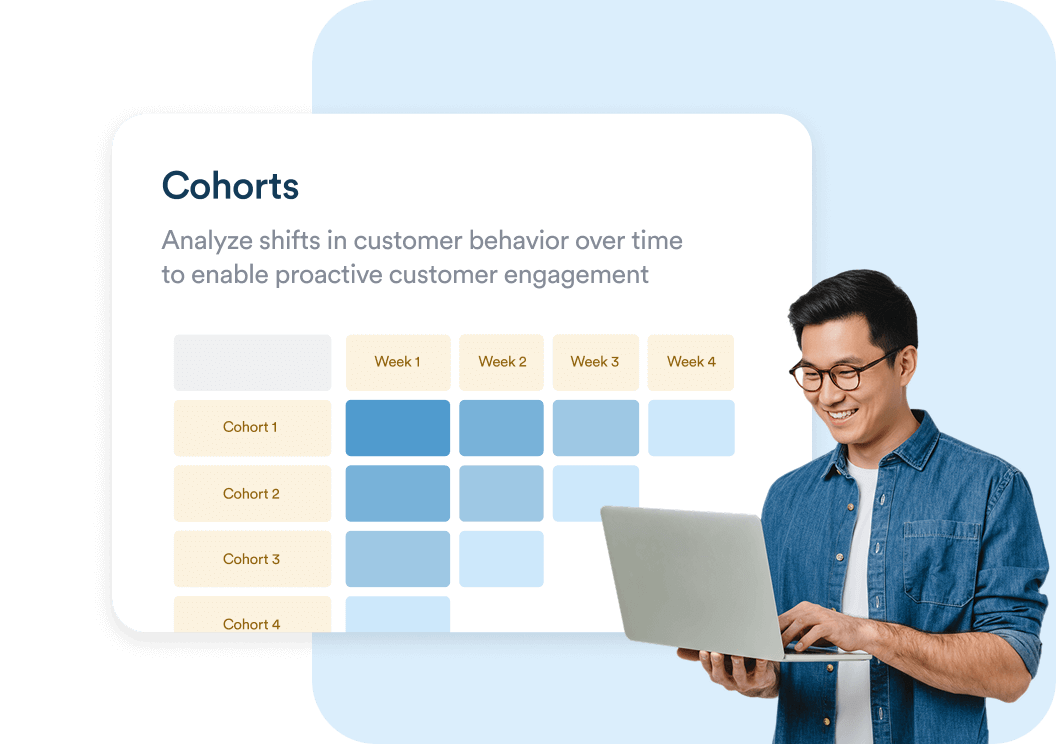 Cohorts

Analyze shifts in customer behavior over time to enable proactive customer engagement

| | Week 1 | Week 2 | Week 3 | Week 4 |
|---|---|---|---|---|
| Cohort 1 | | | | |
| Cohort 2 | | | | |
| Cohort 3 | | | | |
| Cohort 4 | | | | |